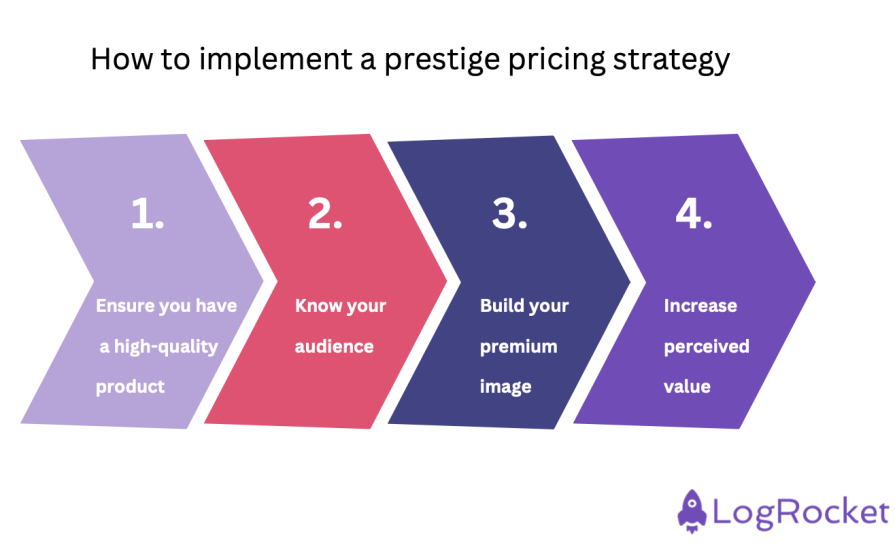 How to implement a prestige pricing strategy

1.

Ensure you have a high-quality product

2.

Know your audience

3.

Build your premium image

4.

Increase perceived value

LogRocket